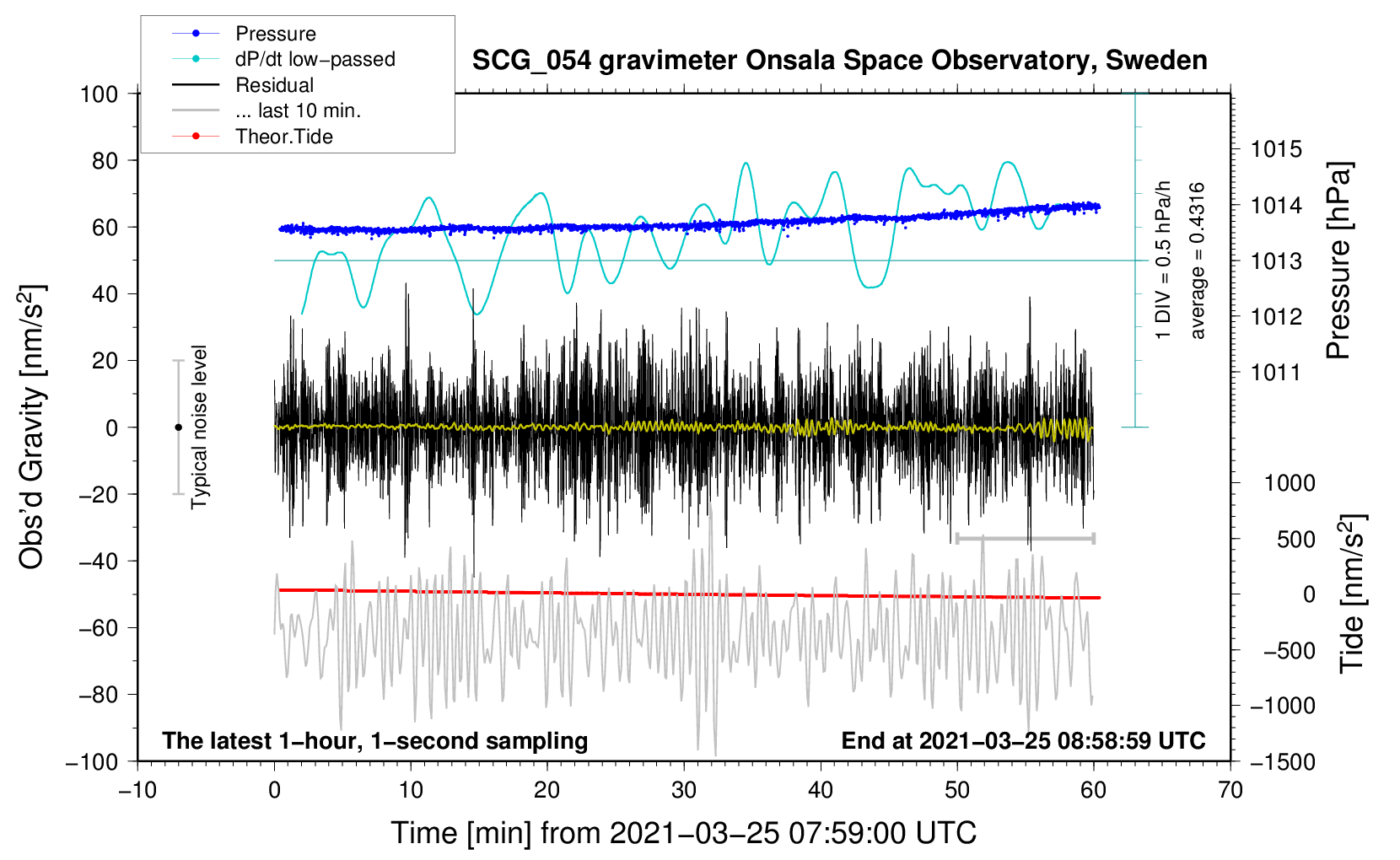 Pressure
dP/dt low−passed
Residual
... last 10 min.
Theor.Tide

SCG_054 gravimeter Onsala Space Observatory, Sweden

100
80
60
40
20
0
−20
−40
−60
−80
−100

Obs'd Gravity [nm/s$^2$]

Typical noise level

1 DIV = 0.5 hPa/h
average = 0.4316

1015
1014
1013
1012
1011

Pressure [hPa]

1000
500
0
−500
−1000
−1500

Tide [nm/s$^2$]

The latest 1−hour, 1−second sampling
End at 2021−03−25 08:58:59 UTC

−10
0
10
20
30
40
50
60
70

Time [min] from 2021−03−25 07:59:00 UTC